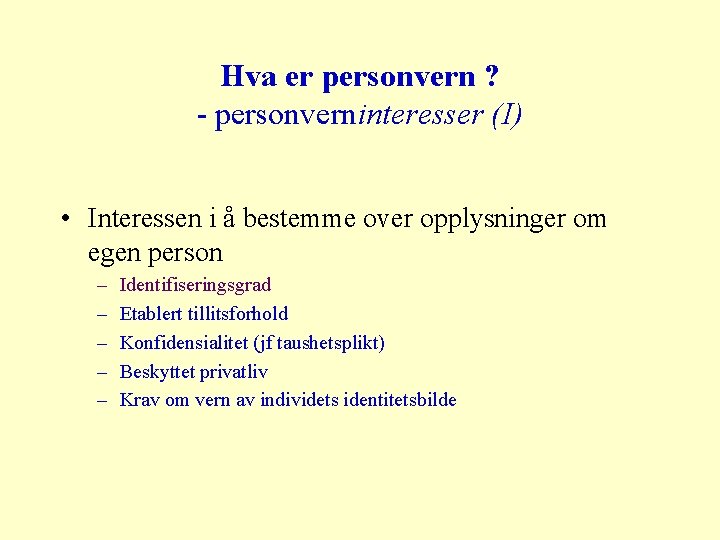 Hva er personvern ?
- personverninteresser (I)

• Interessen i å bestemme over opplysninger om egen person
– Identifiseringsgrad
– Etablert tillitsforhold
– Konfidensialitet (jf taushetsplikt)
– Beskyttet privatliv
– Krav om vern av individets identitetsbilde